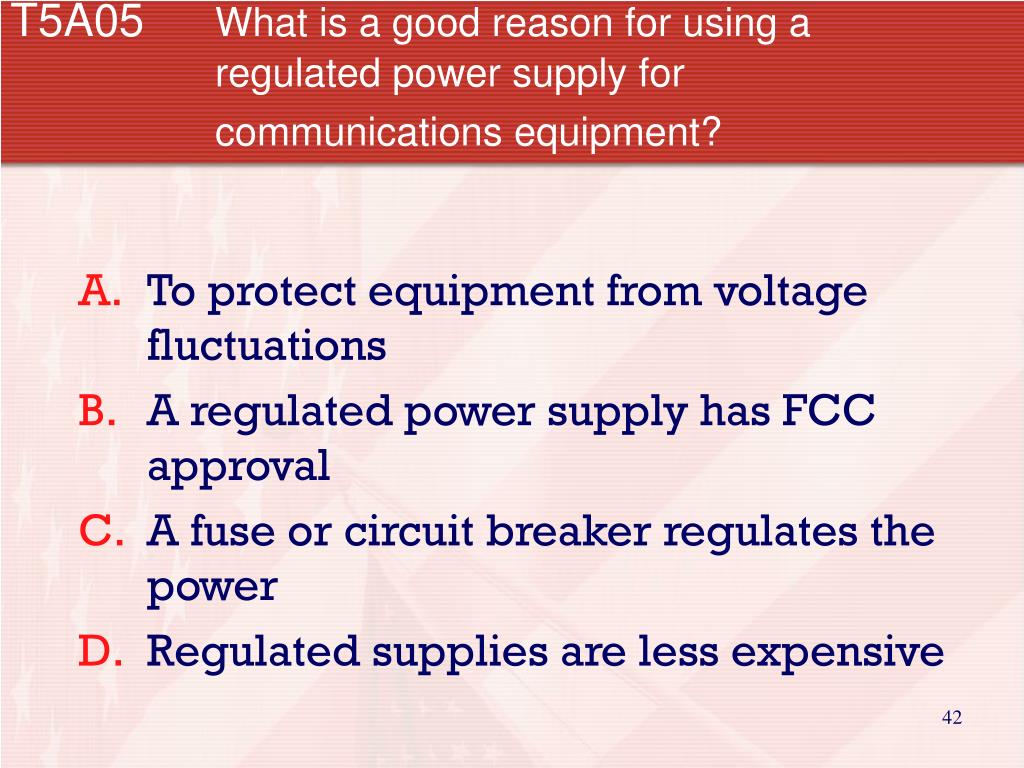 T5A05 What is a good reason for using a regulated power supply for communications equipment?

A. To protect equipment from voltage fluctuations
B. A regulated power supply has FCC approval
C. A fuse or circuit breaker regulates the power
D. Regulated supplies are less expensive

42